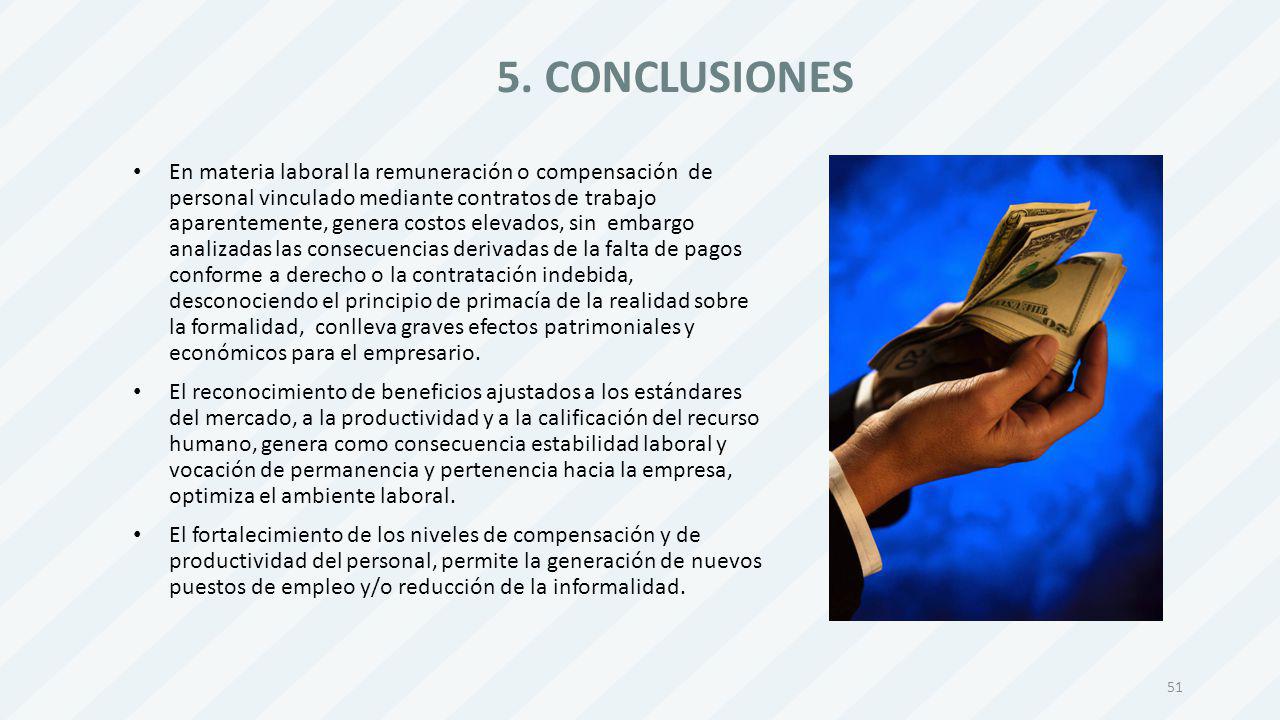 5. CONCLUSIONES

• En materia laboral la remuneración o compensación de personal vinculado mediante contratos de trabajo aparentemente, genera costos elevados, sin embargo analizadas las consecuencias derivadas de la falta de pagos conforme a derecho o la contratación indebida, desconociendo el principio de primacía de la realidad sobre la formalidad, conlleva graves efectos patrimoniales y económicos para el empresario.

• El reconocimiento de beneficios ajustados a los estándares del mercado, a la productividad y a la calificación del recurso humano, genera como consecuencia estabilidad laboral y vocación de permanencia y pertenencia hacia la empresa, optimiza el ambiente laboral.

• El fortalecimiento de los niveles de compensación y de productividad del personal, permite la generación de nuevos puestos de empleo y/o reducción de la informalidad.

51